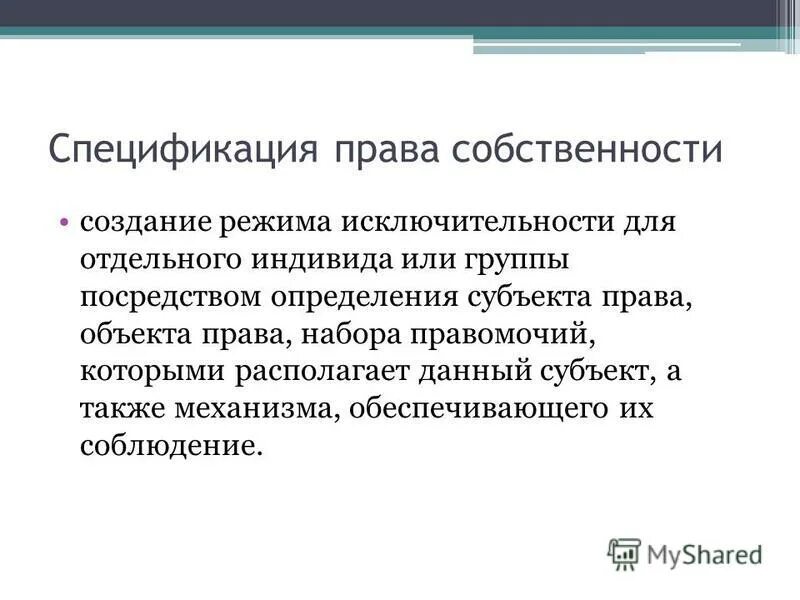 Спецификация права собственности

• создание режима исключительности для отдельного индивида или группы посредством определения субъекта права, объекта права, набора правомочий, которыми располагает данный субъект, а также механизма, обеспечивающего их соблюдение.

MyShared